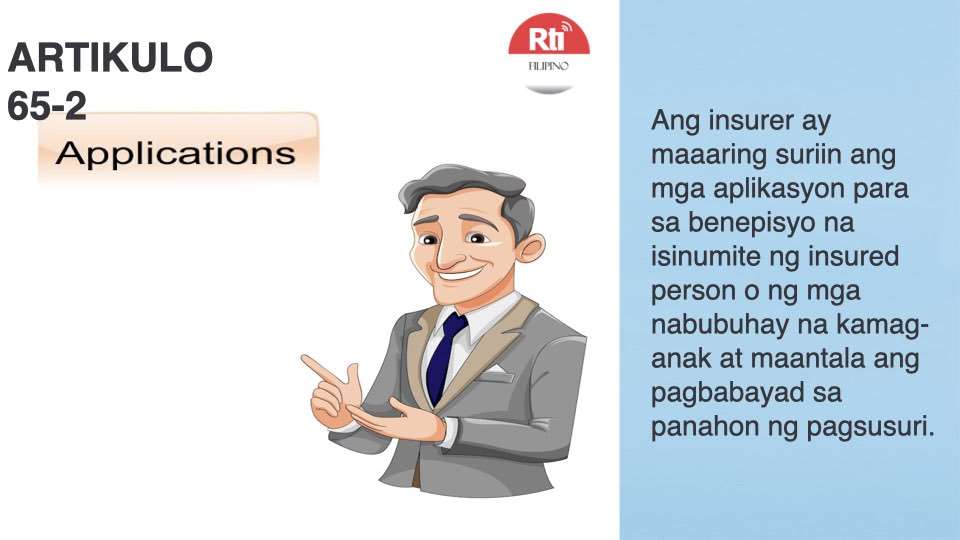 ARTIKULO 65-2

Applications

Rti
FILIPINO

Ang insurer ay maaaring suriin ang mga aplikasyon para sa benepisyo na isinumite ng insured person o ng mga nabubuhay na kamag-anak at maantala ang pagbabayad sa panahon ng pagsusuri.